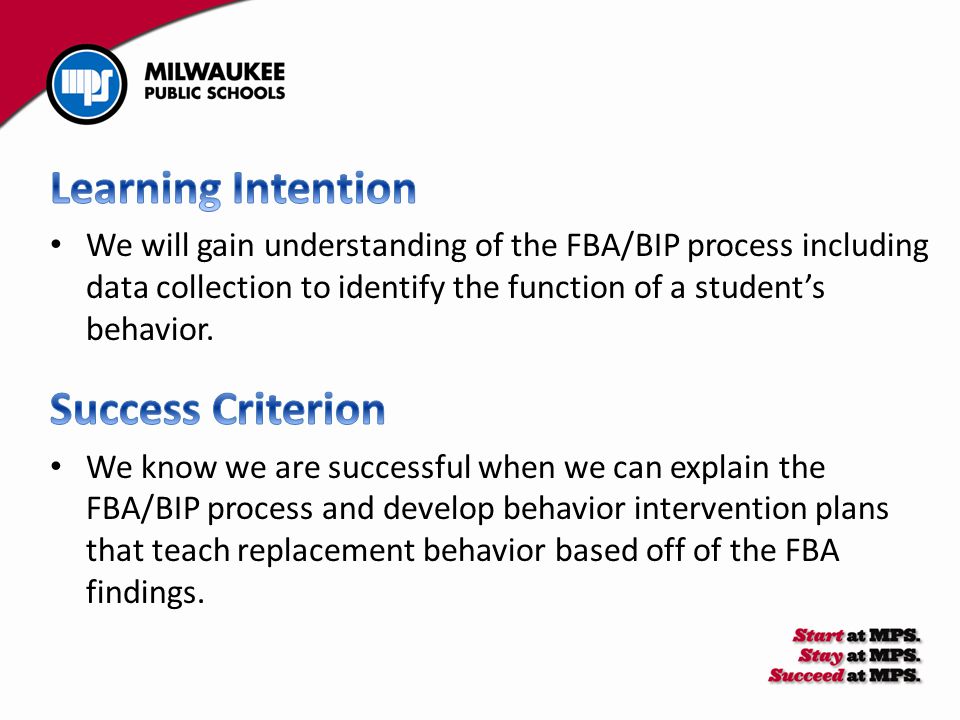 mps

MILWAUKEE
PUBLIC SCHOOLS

Learning Intention

• We will gain understanding of the FBA/BIP process including data collection to identify the function of a student's behavior.

Success Criterion

• We know we are successful when we can explain the FBA/BIP process and develop behavior intervention plans that teach replacement behavior based off of the FBA findings.

Start at MPS.
Stay at MPS.
Succeed at MPS.